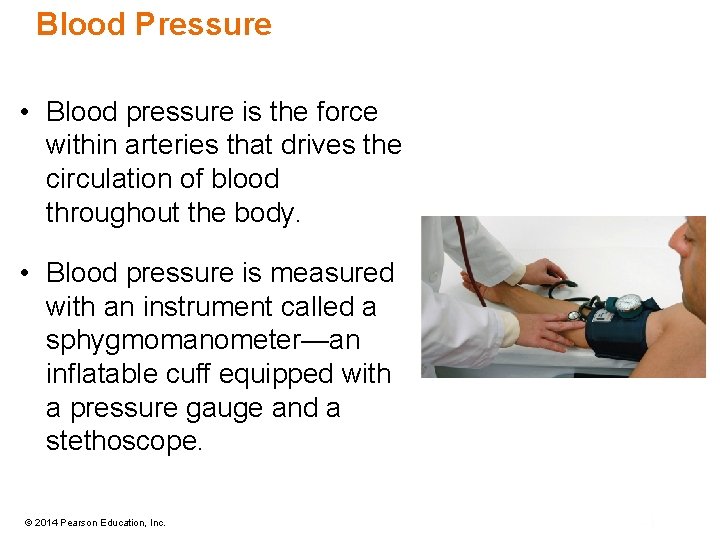 Blood Pressure

• Blood pressure is the force within arteries that drives the circulation of blood throughout the body.

• Blood pressure is measured with an instrument called a sphygmomanometer—an inflatable cuff equipped with a pressure gauge and a stethoscope.

© 2014 Pearson Education, Inc.